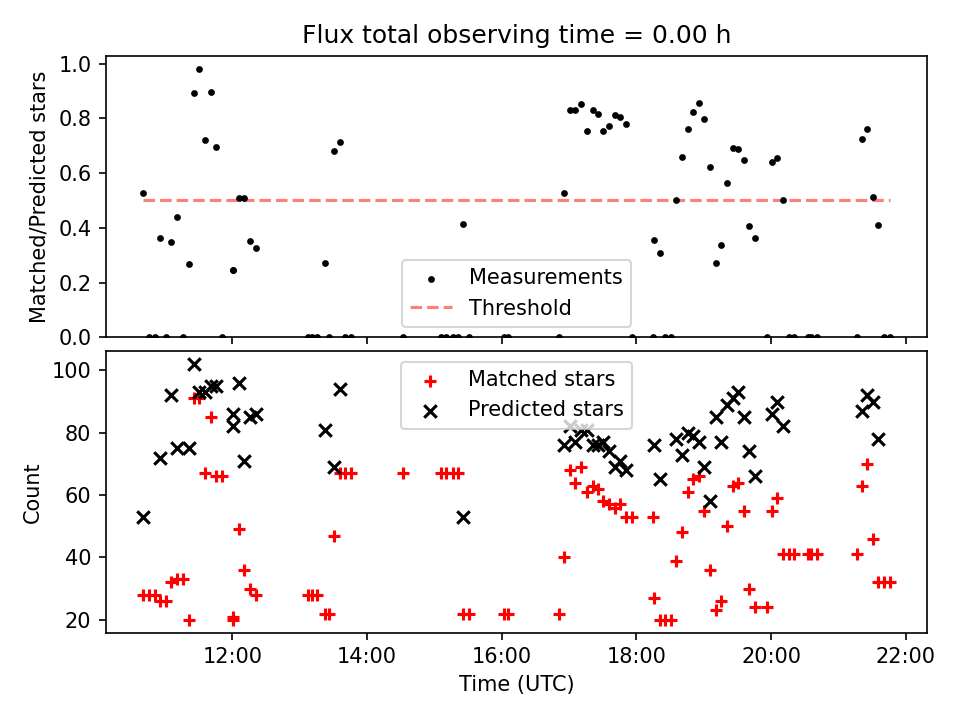 Flux total observing time = 0.00 h

Matched/Predicted stars

1.0
0.8
0.6
0.4
0.2
0.0

Measurements
Threshold

Count

100
80
60
40
20

Matched stars
Predicted stars

12:00
14:00
16:00
18:00
20:00
22:00

Time (UTC)